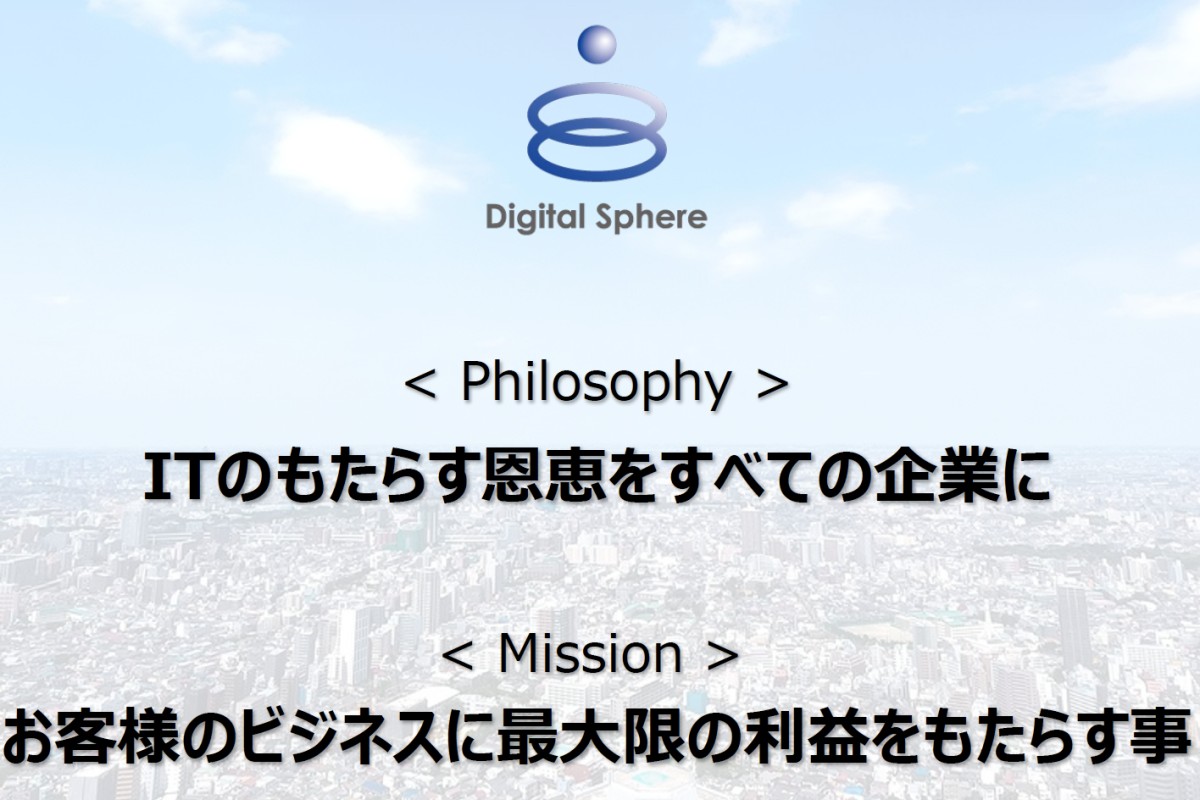 Digital Sphere

< Philosophy >

ITのもたらす恩恵をすべての企業に

< Mission >

お客様のビジネスに最大限の利益をもたらす事